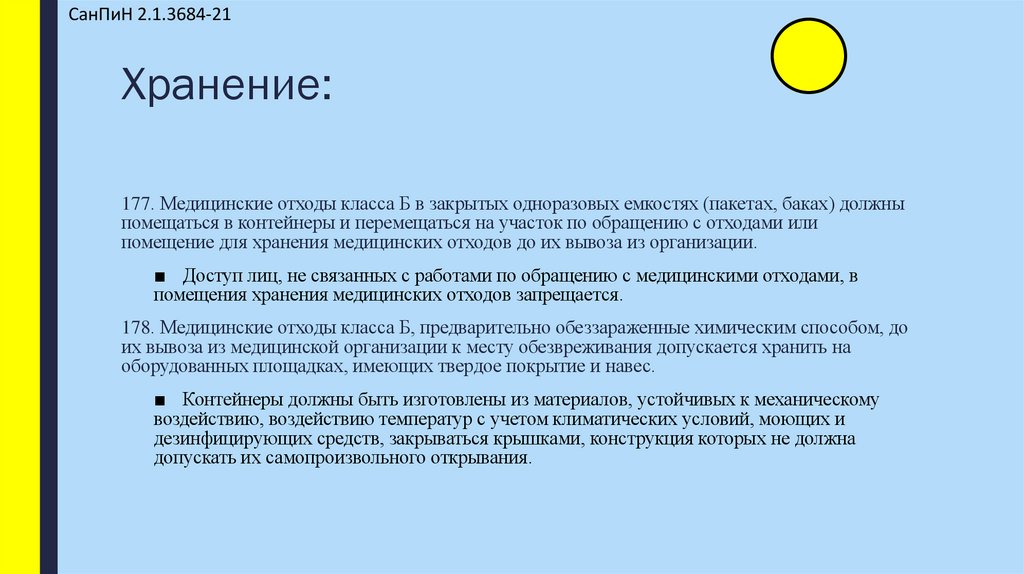 СанПиН 2.1.3684-21

Хранение:

177. Медицинские отходы класса Б в закрытых одноразовых емкостях (пакетах, баках) должны помещаться в контейнеры и перемещаться на участок по обращению с отходами или помещение для хранения медицинских отходов до их вывоза из организации.

■ Доступ лиц, не связанных с работами по обращению с медицинскими отходами, в помещения хранения медицинских отходов запрещается.

178. Медицинские отходы класса Б, предварительно обеззараженные химическим способом, до их вывоза из медицинской организации к месту обезвреживания допускается хранить на оборудованных площадках, имеющих твердое покрытие и навес.

■ Контейнеры должны быть изготовлены из материалов, устойчивых к механическому воздействию, воздействию температур с учетом климатических условий, моющих и дезинфицирующих средств, закрываться крышками, конструкция которых не должна допускать их самопроизвольного открывания.